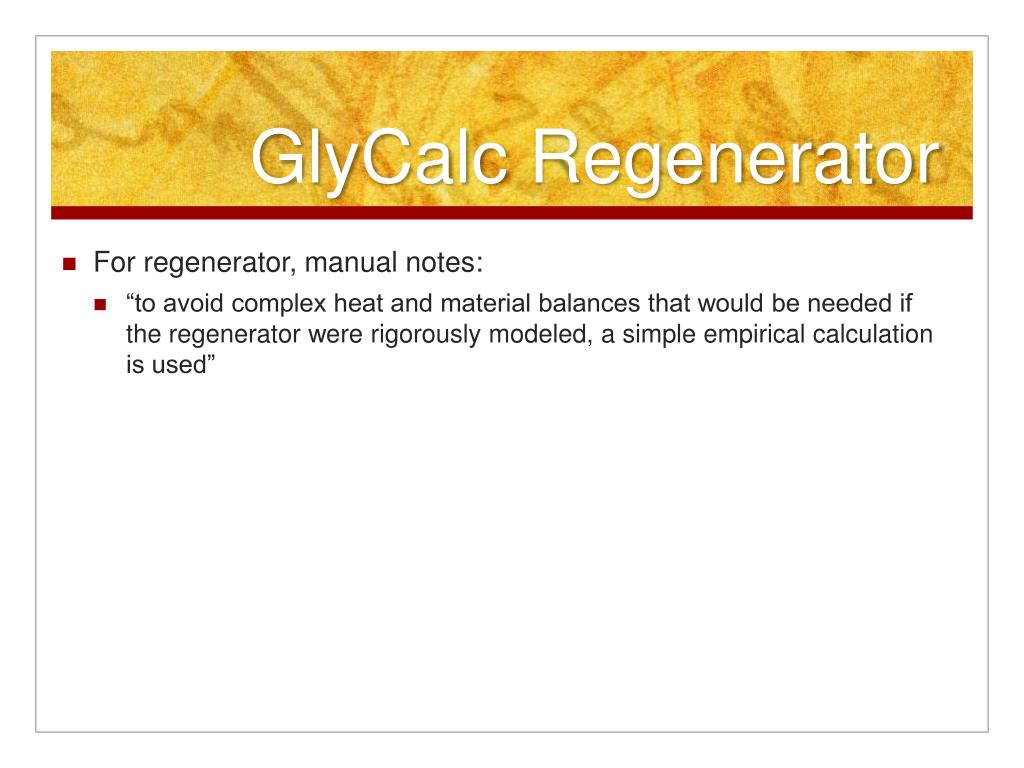 GlyCalc Regenerator

For regenerator, manual notes:

“to avoid complex heat and material balances that would be needed if the regenerator were rigorously modeled, a simple empirical calculation is used”